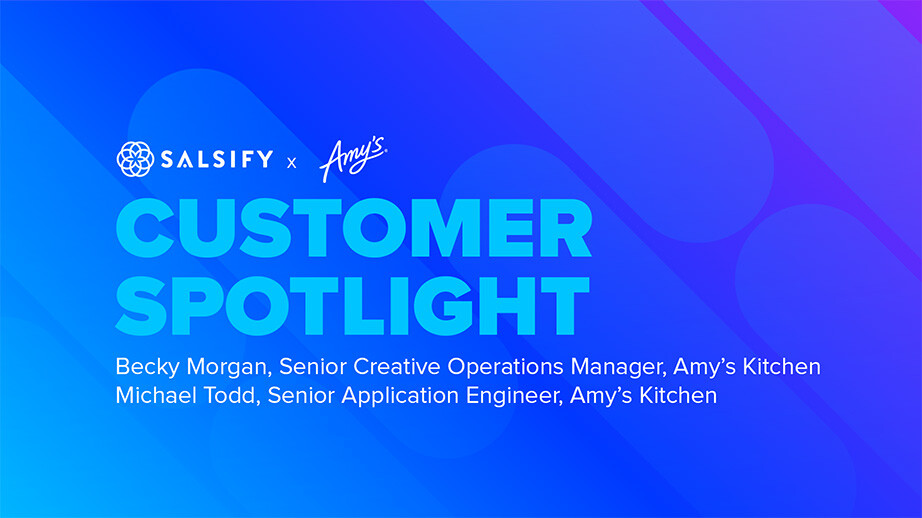 SALSIFY x Amy's

CUSTOMER SPOTLIGHT

Becky Morgan, Senior Creative Operations Manager, Amy's Kitchen
Michael Todd, Senior Application Engineer, Amy's Kitchen